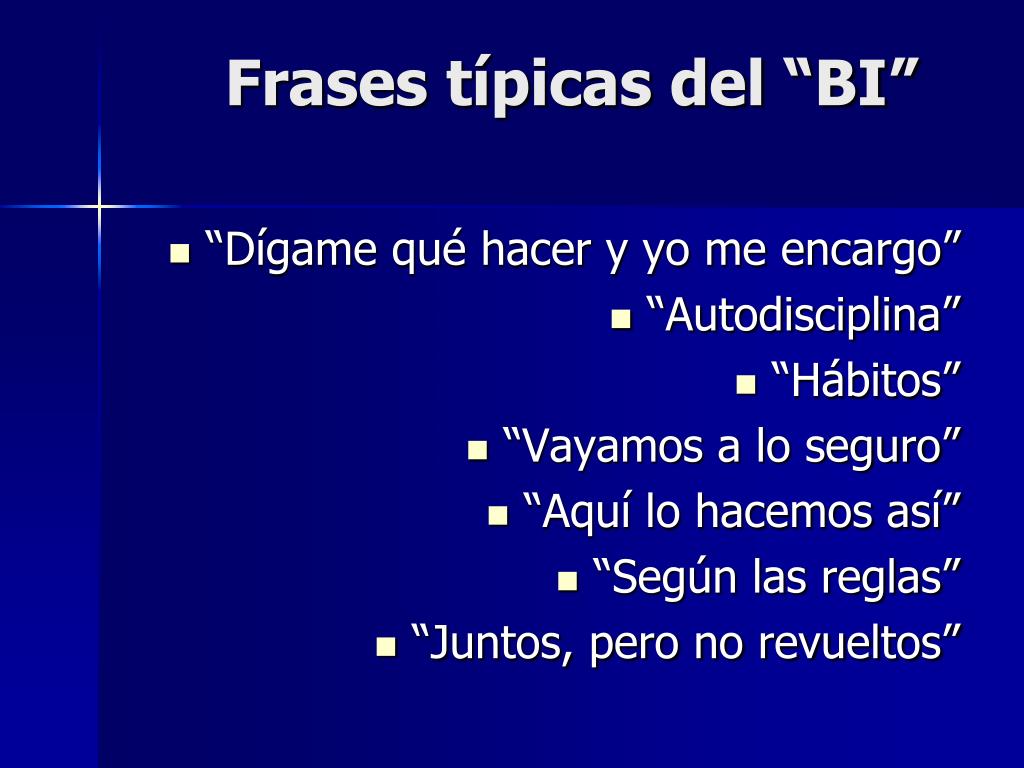 Frases típicas del “BI”

- “Dígame qué hacer y yo me encargo”
- “Autodisciplina”
- “Hábitos”
- “Vayamos a lo seguro”
- “Aquí lo hacemos así”
- “Según las reglas”
- “Juntos, pero no revueltos”